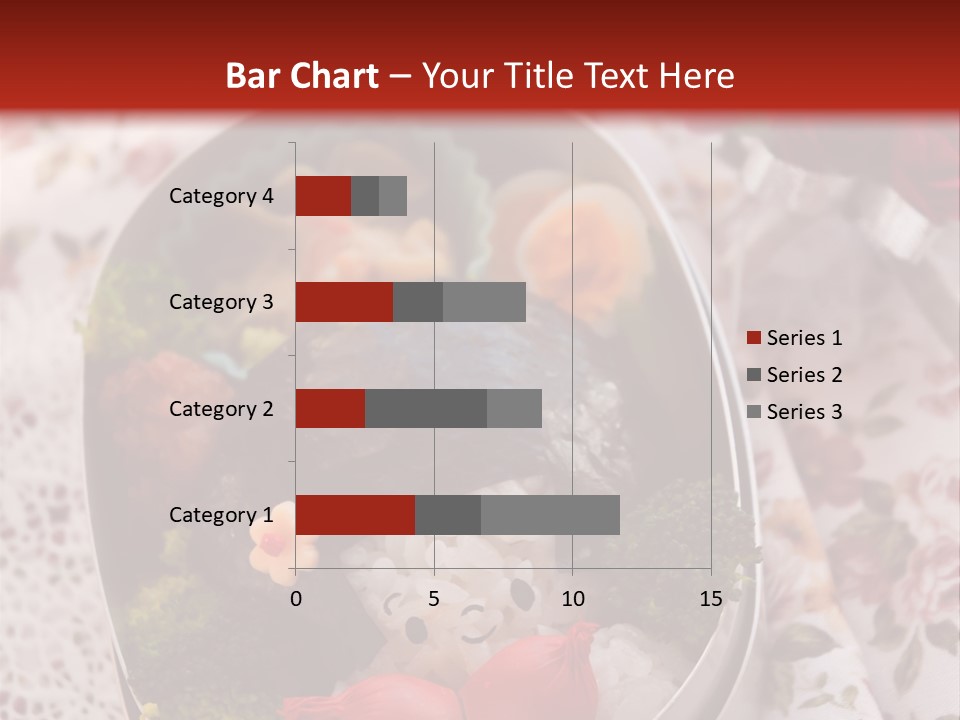 Bar Chart – Your Title Text Here

Category 4
Category 3
Category 2
Category 1

0
5
10
15

Series 1
Series 2
Series 3